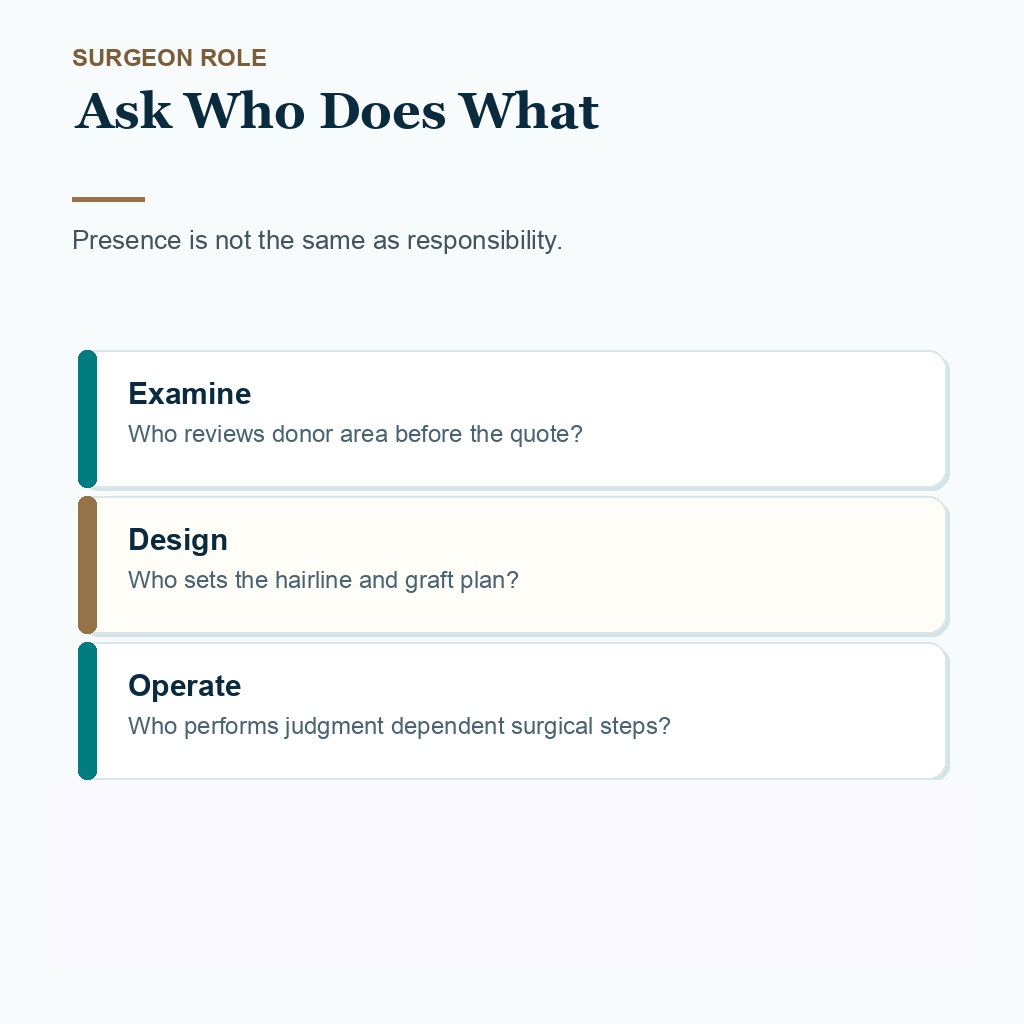 SURGEON ROLE

Ask Who Does What

Presence is not the same as responsibility.

Examine

Who reviews donor area before the quote?

Design

Who sets the hairline and graft plan?

Operate

Who performs judgment dependent surgical steps?